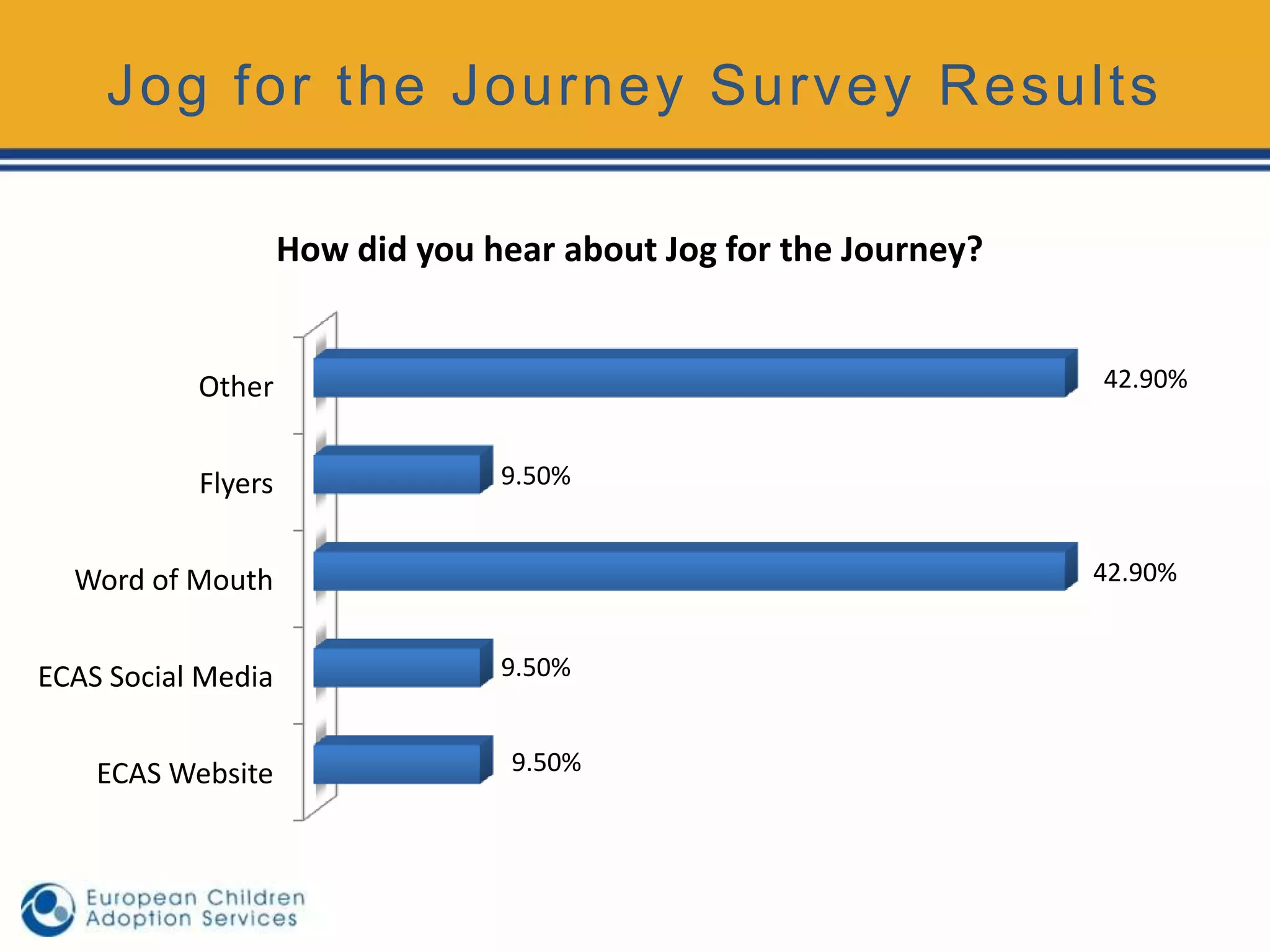 Jog for the Journey Survey Results

How did you hear about Jog for the Journey?

Other
42.90%

Flyers
9.50%

Word of Mouth
42.90%

ECAS Social Media
9.50%

ECAS Website
9.50%

European Children
Adoption Services